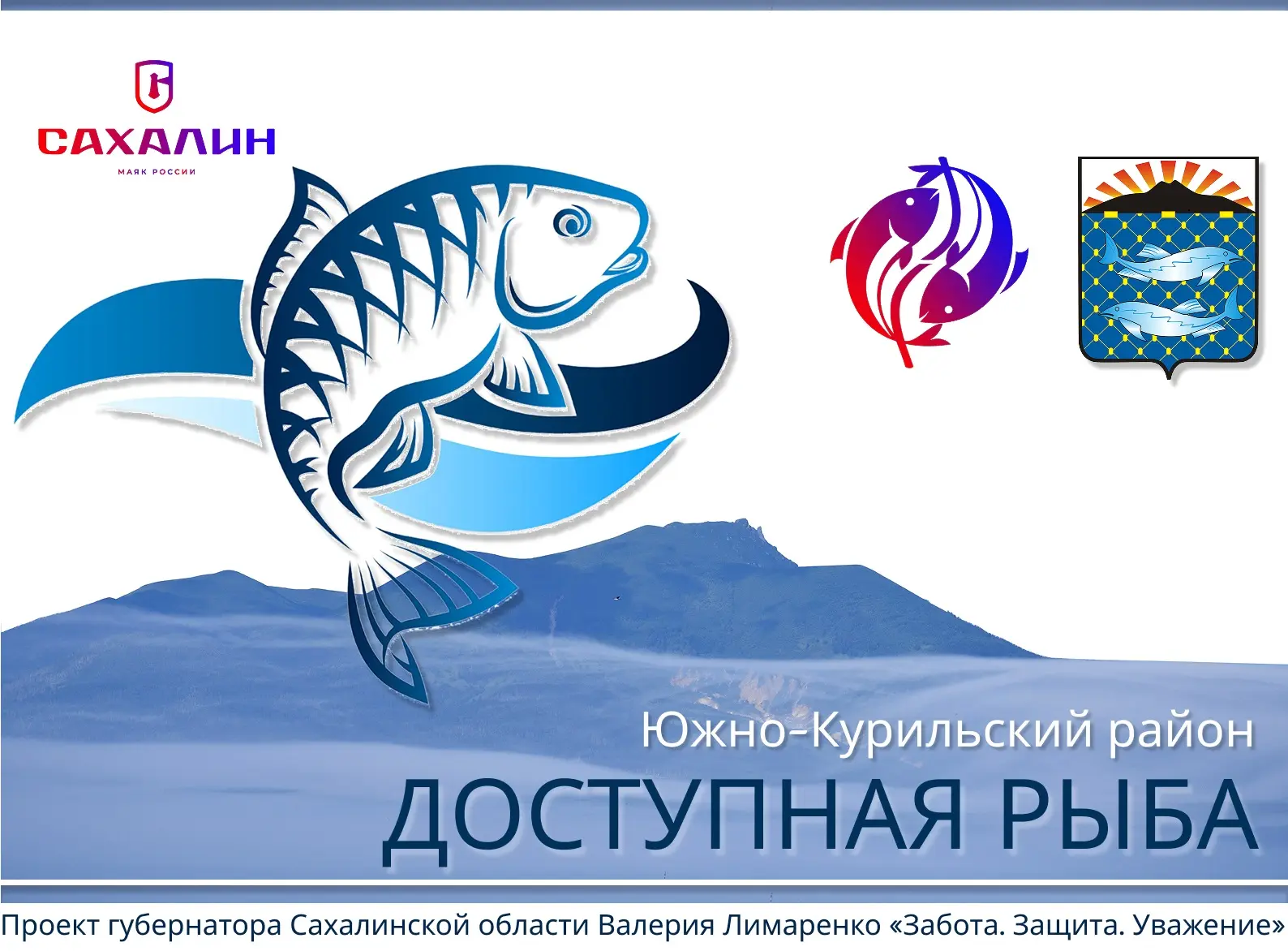 САХАЛИН
МАЯК РОССИИ

Южно-Курильский район
ДОСТУПНАЯ РЫБА

Проект губернатора Сахалинской области Валерия Лимаренко «Забота. Защита. Уважение»